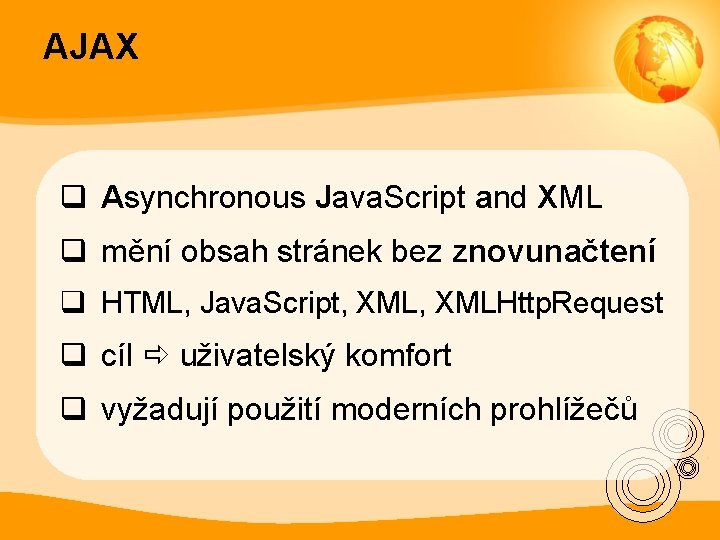 AJAX

❑ Asynchronous JavaScript and XML

❑ mění obsah stránek bez znovunačtení

❑ HTML, JavaScript, XML, XMLHttpRequest

❑ cíl ⇨ uživatelský komfort

❑ vyžadují použití moderních prohlížečů